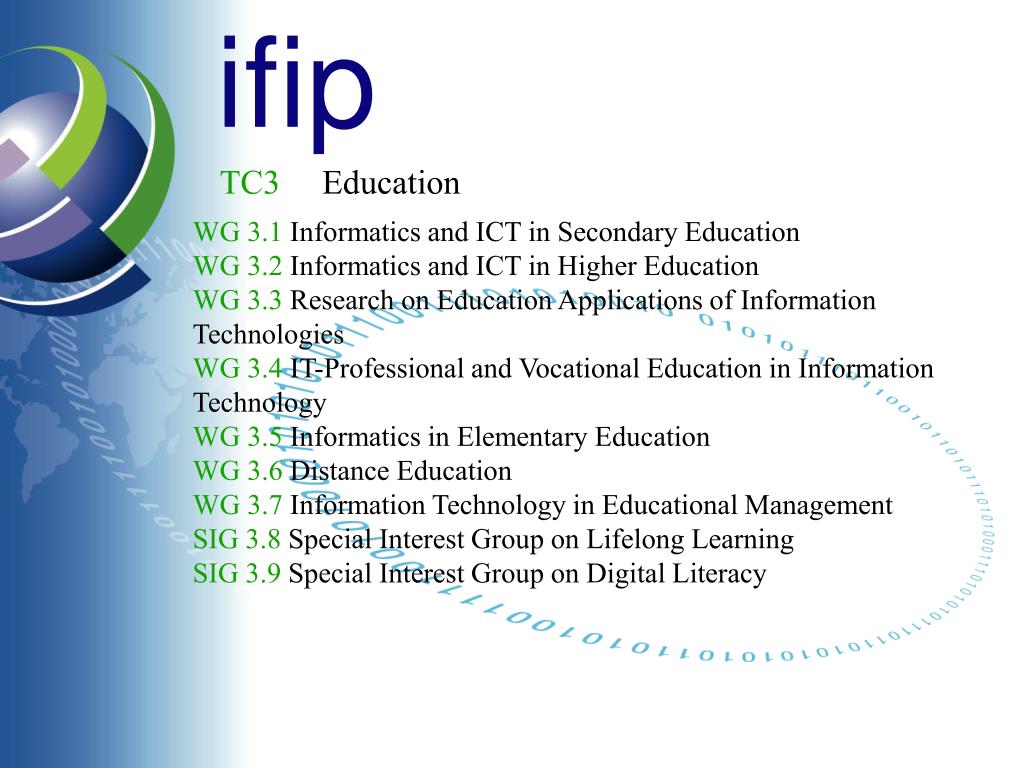 ifip

TC3 Education

WG 3.1 Informatics and ICT in Secondary Education
WG 3.2 Informatics and ICT in Higher Education
WG 3.3 Research on Education Applications of Information Technologies
WG 3.4 IT-Professional and Vocational Education in Information Technology
WG 3.5 Informatics in Elementary Education
WG 3.6 Distance Education
WG 3.7 Information Technology in Educational Management
SIG 3.8 Special Interest Group on Lifelong Learning
SIG 3.9 Special Interest Group on Digital Literacy